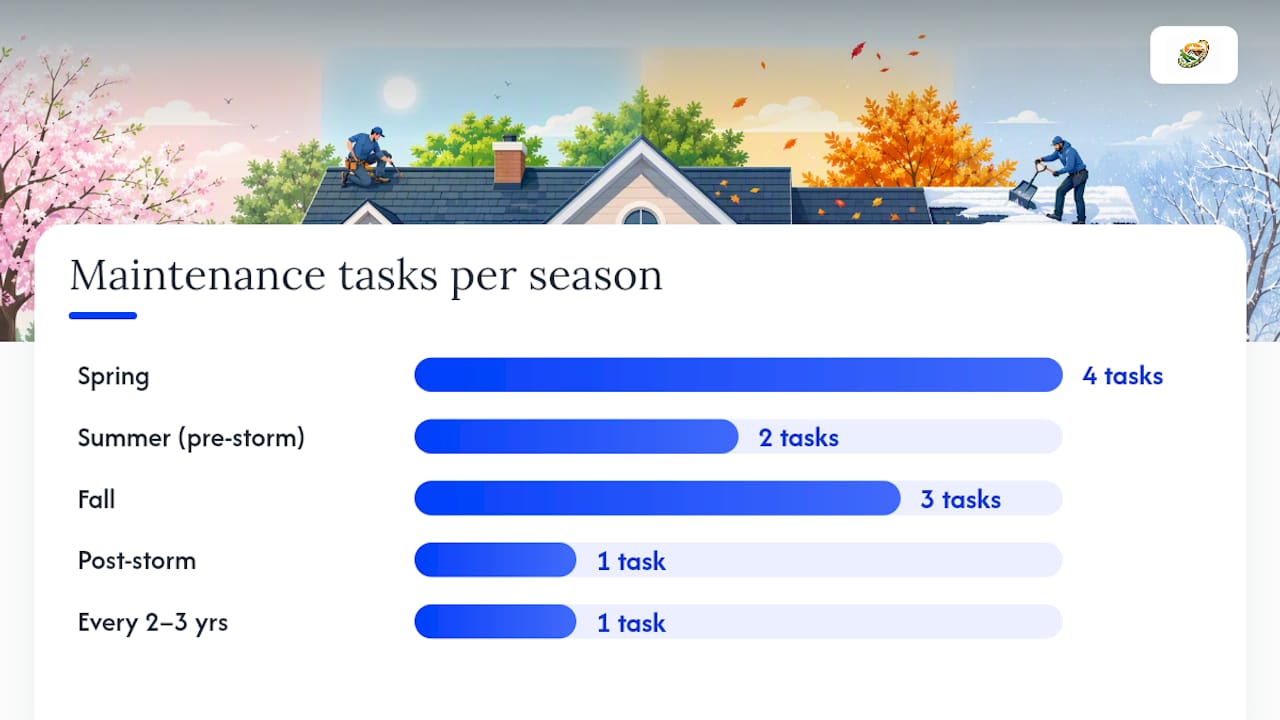 Maintenance tasks per season

Spring 4 tasks

Summer (pre-storm) 2 tasks

Fall 3 tasks

Post-storm 1 task

Every 2–3 yrs 1 task